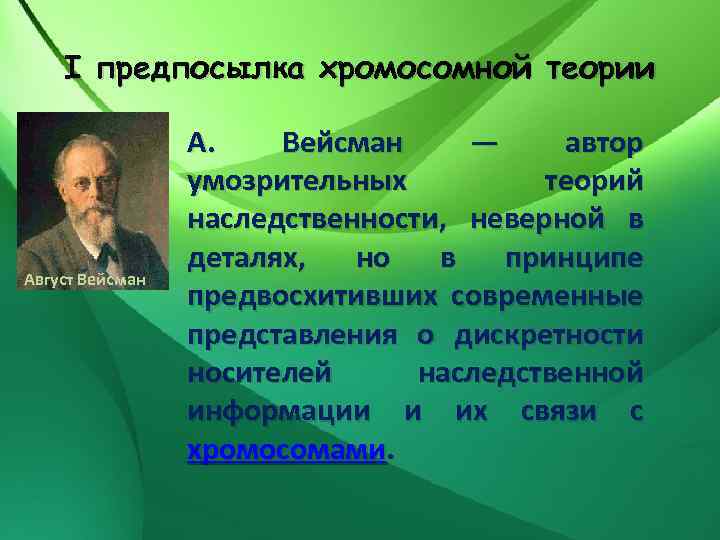 I предпосылка хромосомной теории

Август Вейсман

А. Вейсман — автор умозрительных теорий наследственности, неверной в деталях, но в принципе предвосхитивших современные представления о дискретности носителей наследственной информации и их связи с хромосомами.